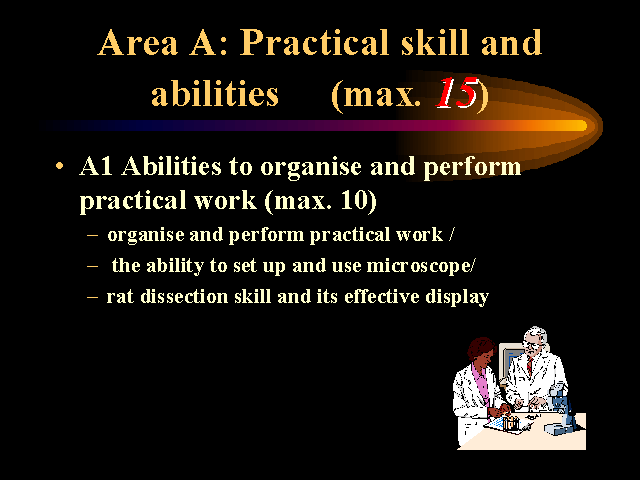 Area A: Practical skill and abilities (max. 15)

• A1 Abilities to organise and perform practical work (max. 10)
  – organise and perform practical work /
  – the ability to set up and use microscope/
  – rat dissection skill and its effective display